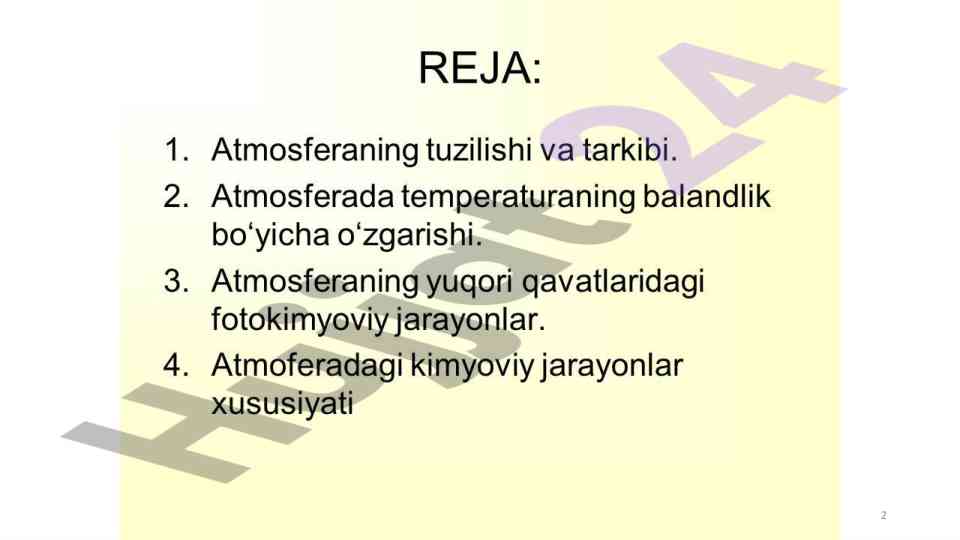 REJA:

1. Atmosferaning tuzilishi va tarkibi.
2. Atmosferada temperaturaning balandlik bo‘yicha o‘zgarishi.
3. Atmosferaning yuqori qavatlaridagi fotokimyoviy jarayonlar.
4. Atmoferadagi kimyoviy jarayonlar xususiyati

Hujjat24

2